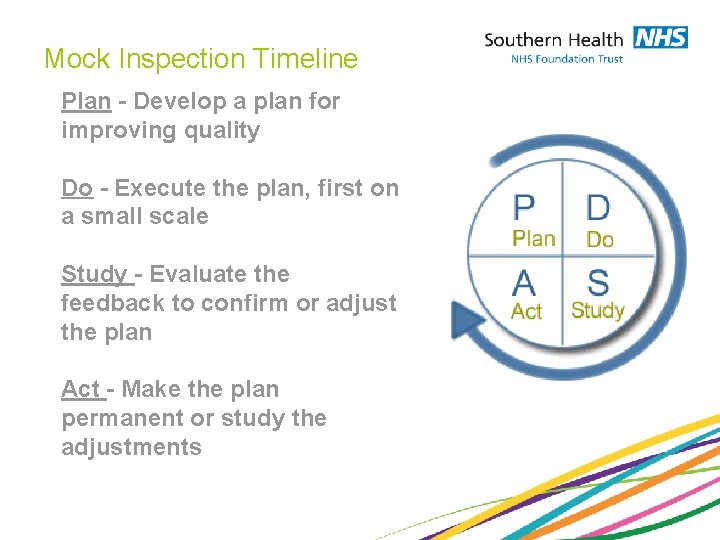 Mock Inspection Timeline

Southern Health NHS
NHS Foundation Trust

Plan - Develop a plan for improving quality

Do - Execute the plan, first on a small scale

Study - Evaluate the feedback to confirm or adjust the plan

Act - Make the plan permanent or study the adjustments

P
Plan

D
Do

A
Act

S
Study